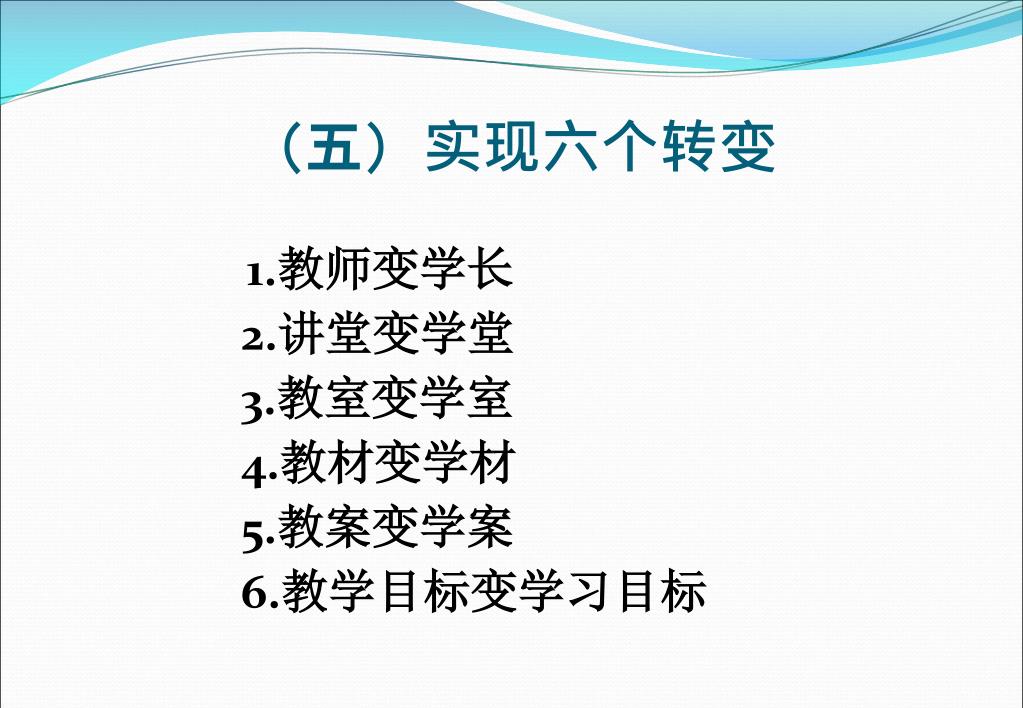 （五）实现六个转变

1.教师变学长
2.讲堂变学堂
3.教室变学室
4.教材变学材
5.教案变学案
6.教学目标变学习目标